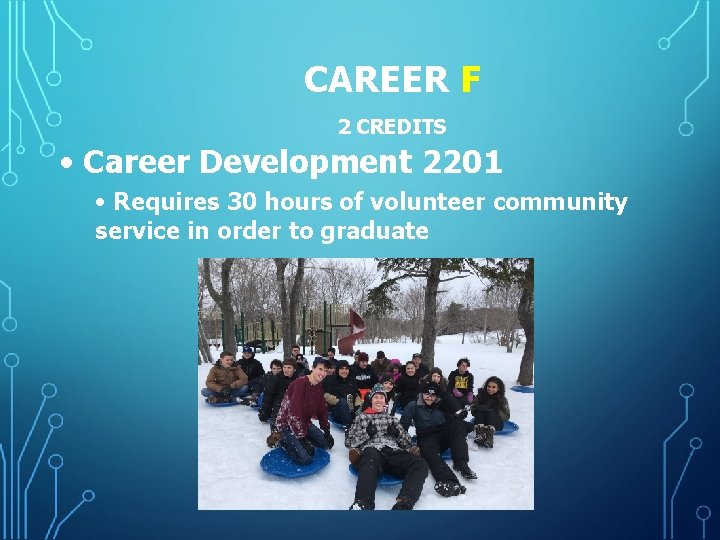 CAREER F

2 CREDITS

• Career Development 2201

• Requires 30 hours of volunteer community service in order to graduate